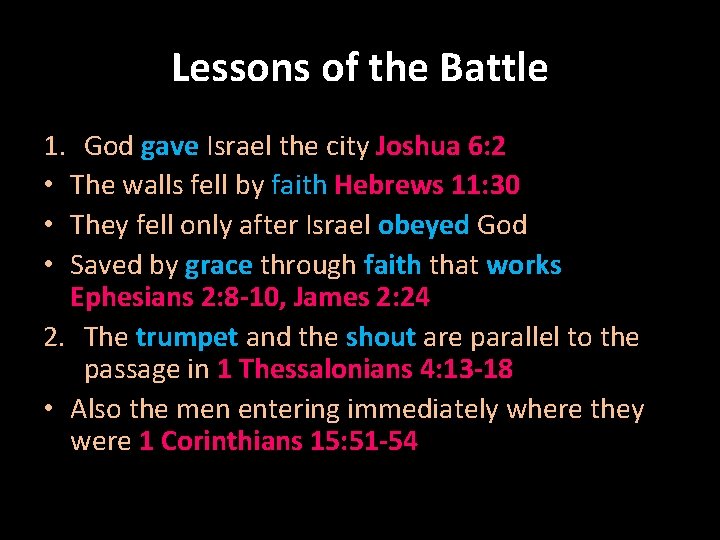 Lessons of the Battle

1. God gave Israel the city Joshua 6:2
• The walls fell by faith Hebrews 11:30
• They fell only after Israel obeyed God
• Saved by grace through faith that works Ephesians 2:8-10, James 2:24
2. The trumpet and the shout are parallel to the passage in 1 Thessalonians 4:13-18
• Also the men entering immediately where they were 1 Corinthians 15:51-54